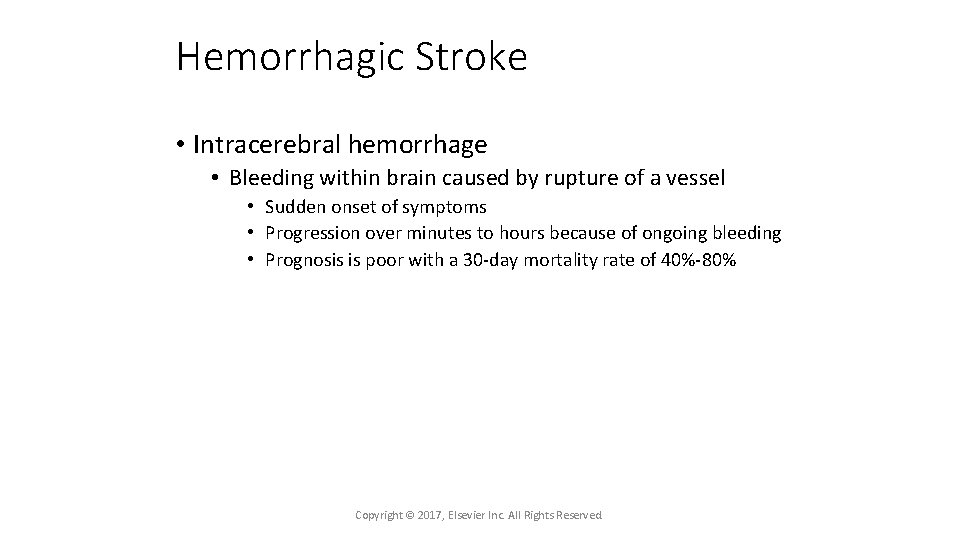 Hemorrhagic Stroke

• Intracerebral hemorrhage
  • Bleeding within brain caused by rupture of a vessel
    • Sudden onset of symptoms
    • Progression over minutes to hours because of ongoing bleeding
    • Prognosis is poor with a 30-day mortality rate of 40%-80%

Copyright © 2017, Elsevier Inc. All Rights Reserved.